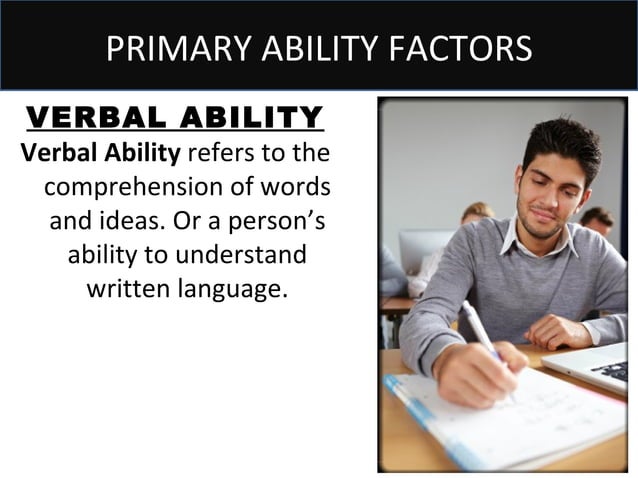 PRIMARY ABILITY FACTORS

VERBAL ABILITY

Verbal Ability refers to the comprehension of words and ideas. Or a person's ability to understand written language.